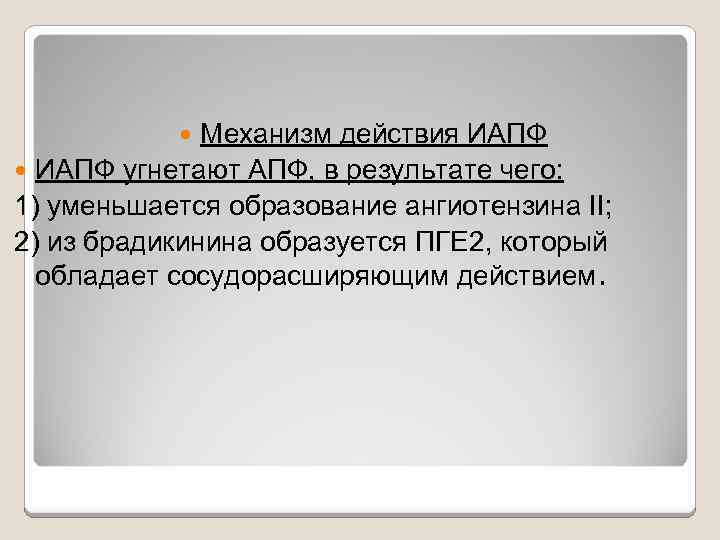 Механизм действия ИАПФ

ИАПФ угнетают АПФ, в результате чего:
1) уменьшается образование ангиотензина II;
2) из брадикинина образуется ПГЕ2, который обладает сосудорасширяющим действием.